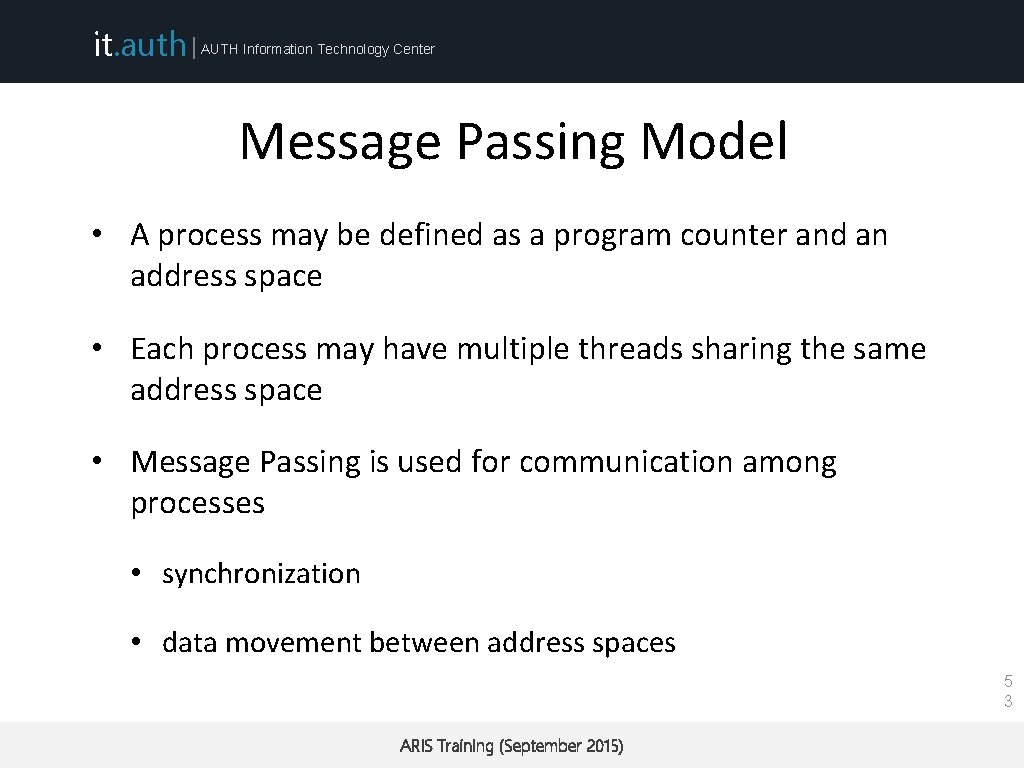 it.auth | AUTH Information Technology Center

Message Passing Model

• A process may be defined as a program counter and an address space

• Each process may have multiple threads sharing the same address space

• Message Passing is used for communication among processes

• synchronization

• data movement between address spaces

5
3

ARIS Training (September 2015)